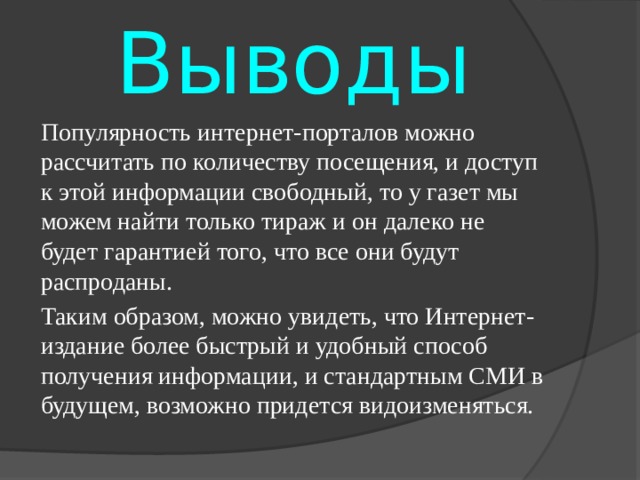 Выводы

Популярность интернет-порталов можно рассчитать по количеству посещения, и доступ к этой информации свободный, то у газет мы можем найти только тираж и он далеко не будет гарантией того, что все они будут распроданы.

Таким образом, можно увидеть, что Интернет-издание более быстрый и удобный способ получения информации, и стандартным СМИ в будущем, возможно придется видоизменяться.